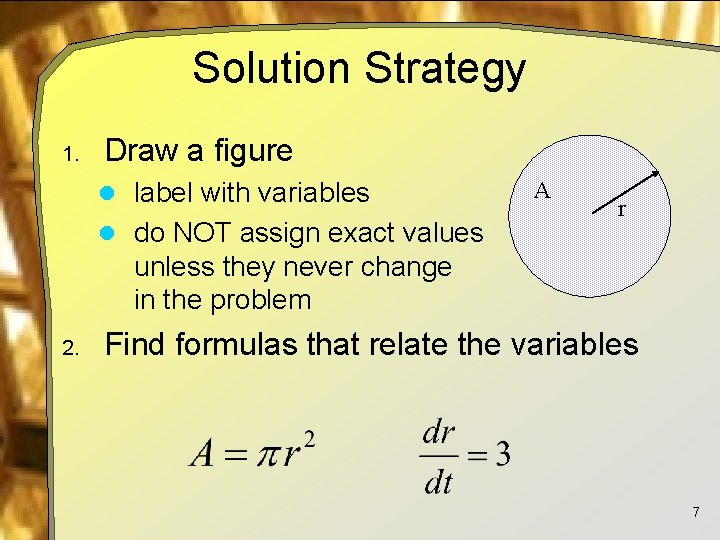 Solution Strategy

1. Draw a figure
- label with variables
- do NOT assign exact values unless they never change in the problem

A

r

2. Find formulas that relate the variables

$A = \pi r^2$ $\frac{dr}{dt} = 3$

7